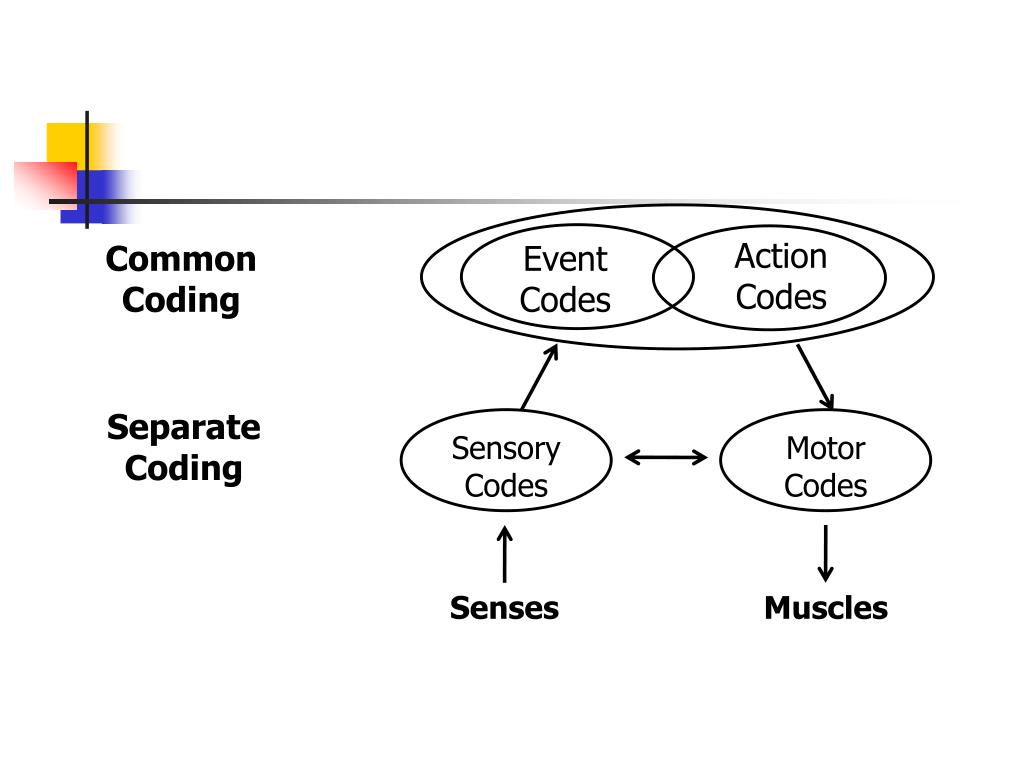 Common Coding

Event Codes

Action Codes

Separate Coding

Sensory Codes

Motor Codes

Senses

Muscles